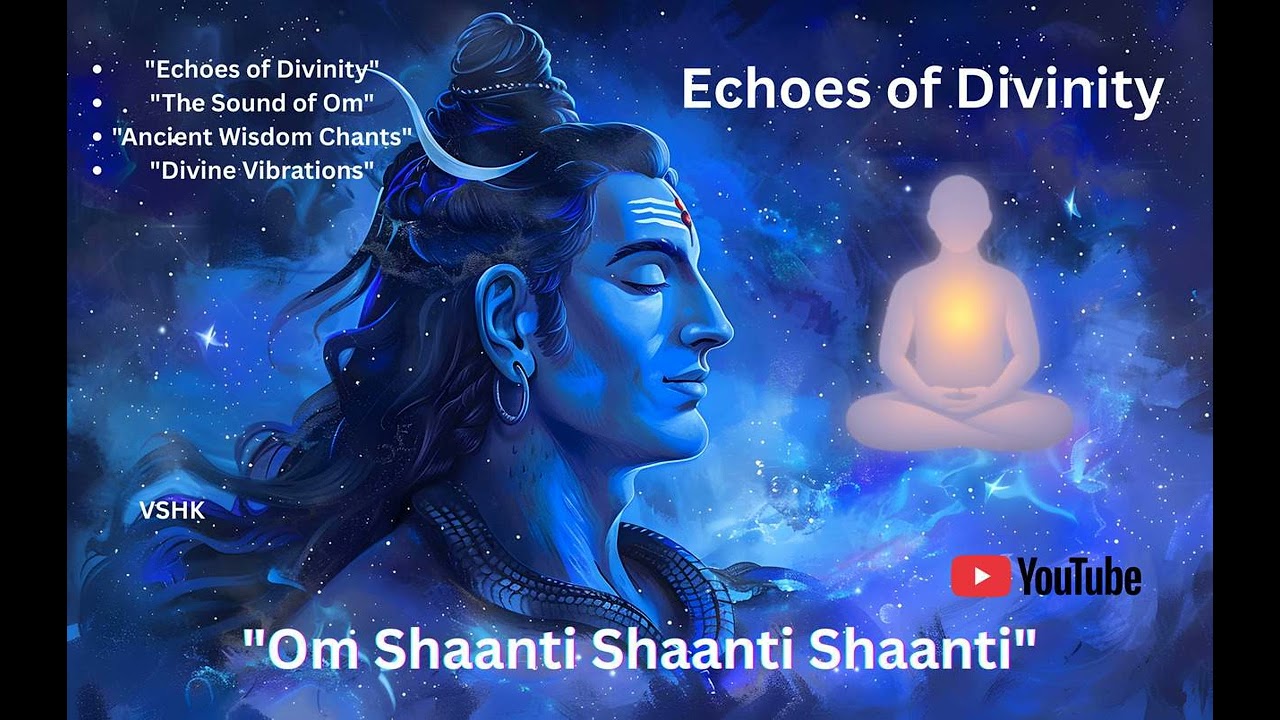 - "Echoes of Divinity"
- "The Sound of Om"
- "Ancient Wisdom Chants"
- "Divine Vibrations"

Echoes of Divinity

VSHK

YouTube

"Om Shaanti Shaanti Shaanti"